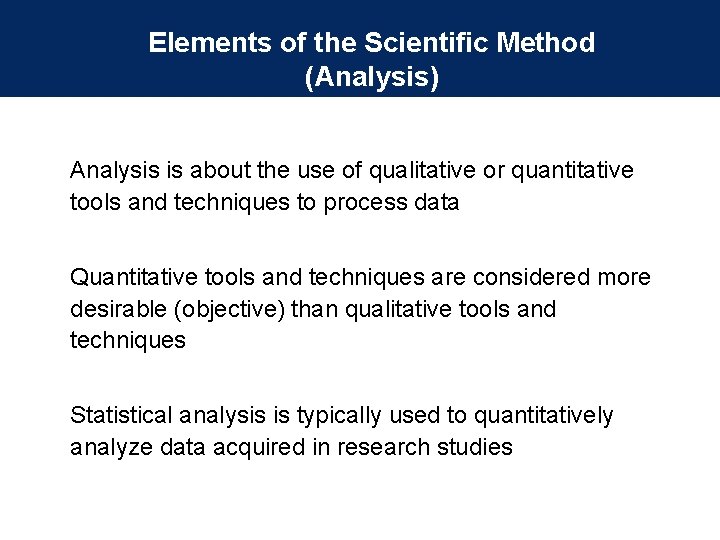 Elements of the Scientific Method (Analysis)

Analysis is about the use of qualitative or quantitative tools and techniques to process data

Quantitative tools and techniques are considered more desirable (objective) than qualitative tools and techniques

Statistical analysis is typically used to quantitatively analyze data acquired in research studies